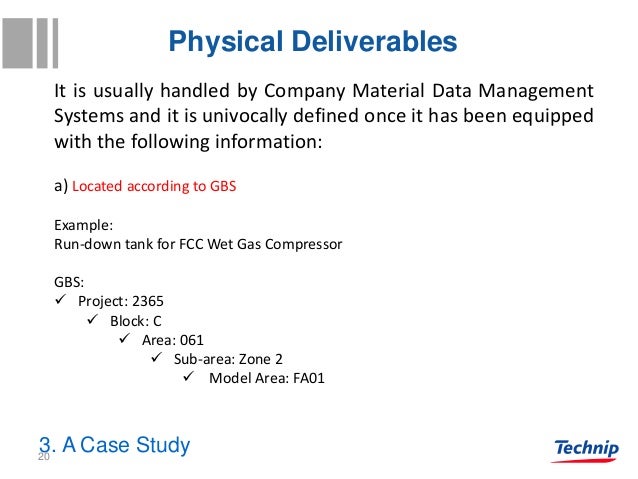 Physical Deliverables

It is usually handled by Company Material Data Management Systems and it is univocally defined once it has been equipped with the following information:

a) Located according to GBS

Example:
Run-down tank for FCC Wet Gas Compressor

GBS:
✓ Project: 2365
✓ Block: C
✓ Area: 061
✓ Sub-area: Zone 2
✓ Model Area: FA01

3. A Case Study
20

Technip